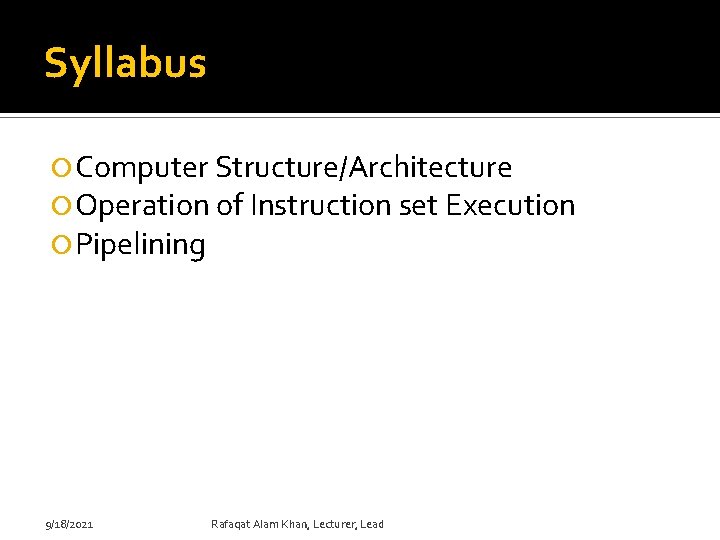 Syllabus

Computer Structure/Architecture
Operation of Instruction set Execution
Pipelining

9/18/2021

Rafaqat Alam Khan, Lecturer, Lead